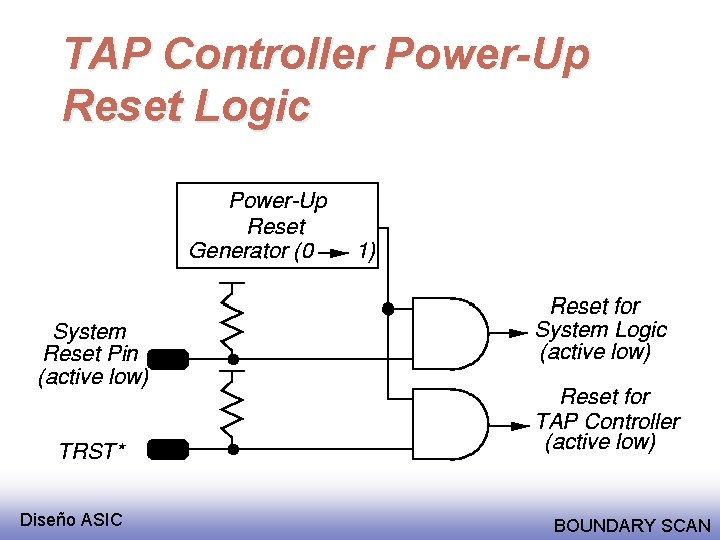 TAP Controller Power-Up Reset Logic

Power-Up Reset Generator (0 → 1)

System Reset Pin (active low)

TRST*

Reset for System Logic (active low)

Reset for TAP Controller (active low)

Diseño ASIC

BOUNDARY SCAN